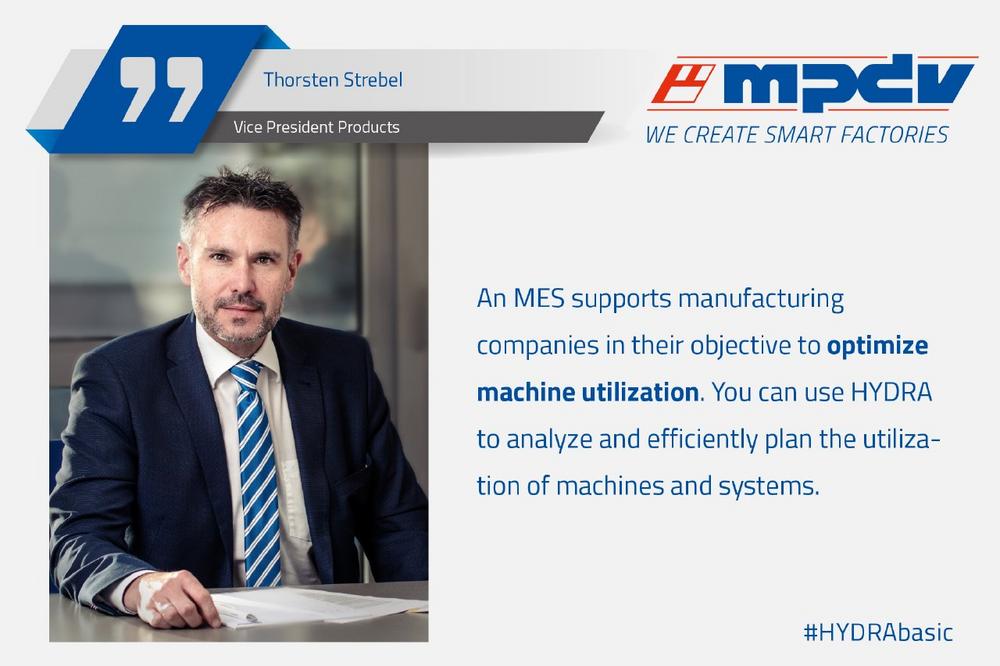 Thorsten Strebel

Vice President Products

mpdv

WE CREATE SMART FACTORIES

An MES supports manufacturing companies in their objective to optimize machine utilization. You can use HYDRA to analyze and efficiently plan the utilization of machines and systems.

#HYDRAbasic